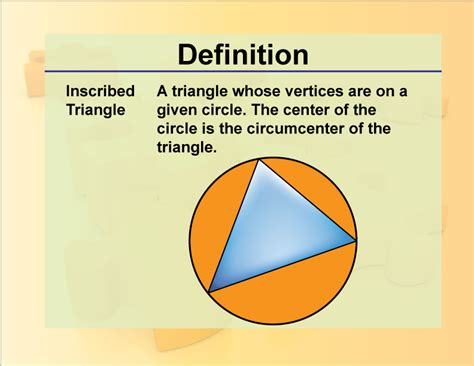 Definition

Inscribed Triangle

A triangle whose vertices are on a given circle. The center of the circle is the circumcenter of the triangle.